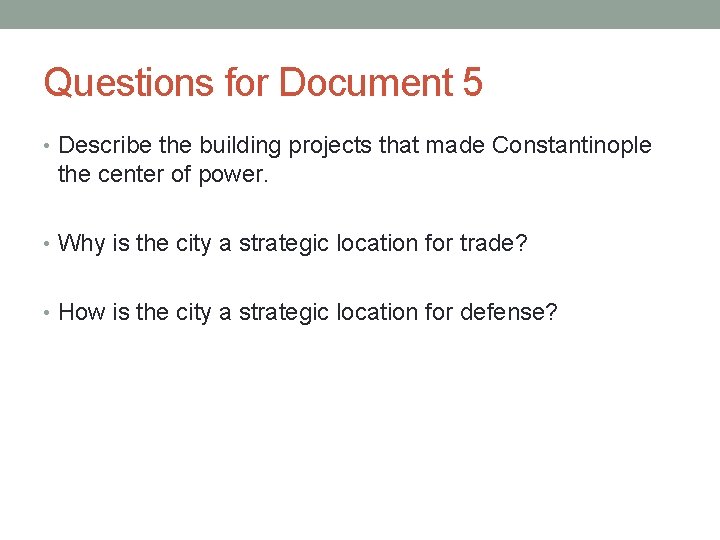 Questions for Document 5

• Describe the building projects that made Constantinople the center of power.

• Why is the city a strategic location for trade?

• How is the city a strategic location for defense?